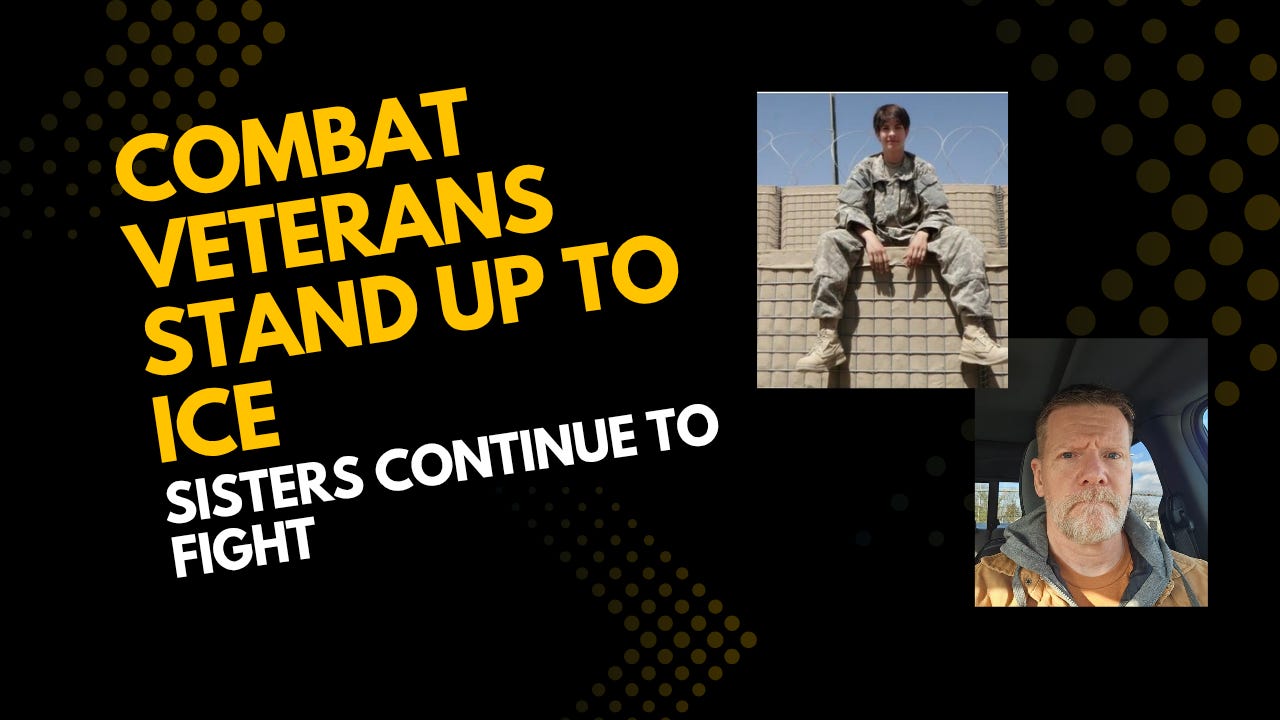 COMBAT VETERANS STAND UP TO ICE

SISTERS CONTINUE TO FIGHT